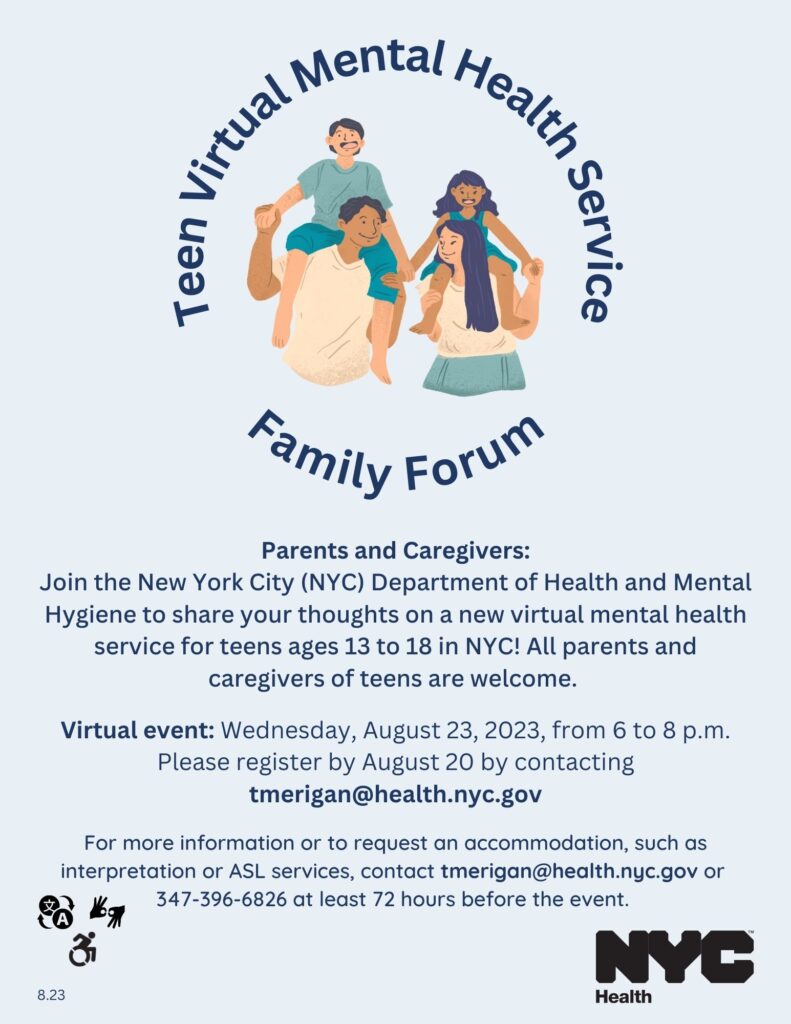 Teen Virtual Mental Health Service

Family Forum

Parents and Caregivers:
Join the New York City (NYC) Department of Health and Mental Hygiene to share your thoughts on a new virtual mental health service for teens ages 13 to 18 in NYC! All parents and caregivers of teens are welcome.

Virtual event: Wednesday, August 23, 2023, from 6 to 8 p.m.
Please register by August 20 by contacting
tmerigan@health.nyc.gov

For more information or to request an accommodation, such as interpretation or ASL services, contact tmerigan@health.nyc.gov or 347-396-6826 at least 72 hours before the event.

8.23

NYC
Health